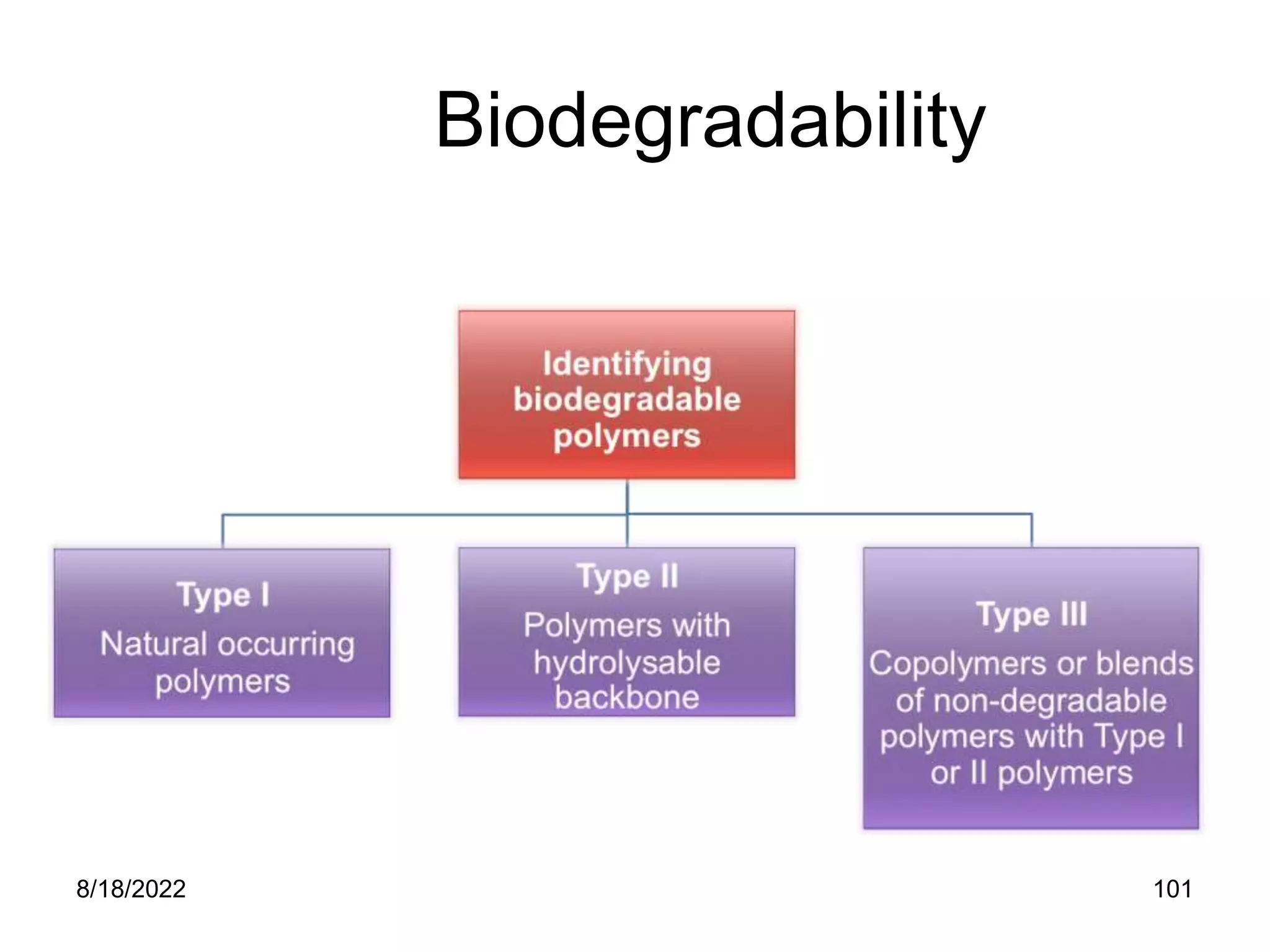 Biodegradability

Identifying biodegradable polymers

Type I
Natural occurring polymers

Type II
Polymers with hydrolysable backbone

Type III
Copolymers or blends of non-degradable polymers with Type I or II polymers

8/18/2022

101